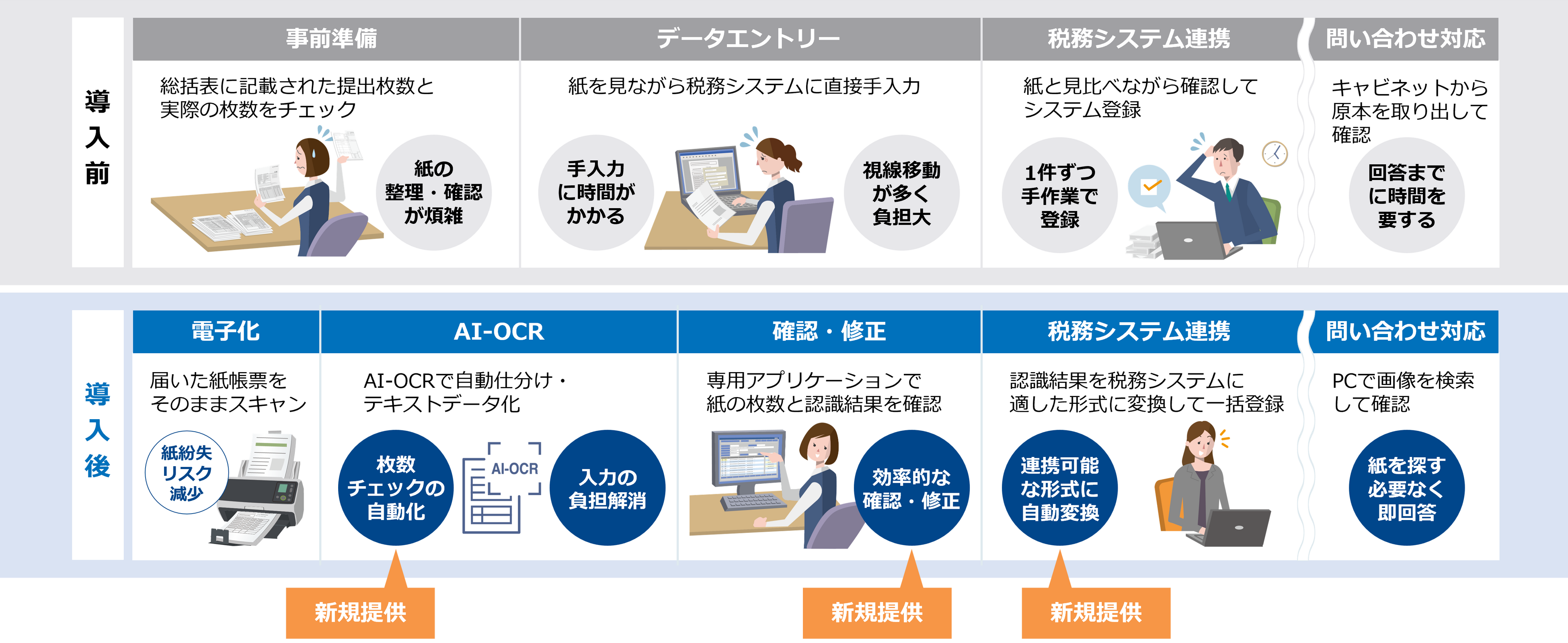 導入前

事前準備

総括表に記載された提出枚数と実際の枚数をチェック

紙の整理・確認が煩雑

データエントリー

紙を見ながら税務システムに直接手入力

手入力に時間がかかる

視線移動が多く負担大

税務システム連携

紙と見比べながら確認してシステム登録

1件ずつ手作業で登録

問い合わせ対応

キャビネットから原本を取り出して確認

回答までに時間を要する

導入後

電子化

届いた紙帳票をそのままスキャン

紙紛失リスク減少

AI-OCR

AI-OCRで自動仕分け・テキストデータ化

枚数チェックの自動化

AI-OCR

入力の負担解消

確認・修正

専用アプリケーションで紙の枚数と認識結果を確認

効率的な確認・修正

税務システム連携

認識結果を税務システムに適した形式に変換して一括登録

連携可能な形式に自動変換

問い合わせ対応

PCで画像を検索して確認

紙を探す必要なく即回答

新規提供

新規提供

新規提供